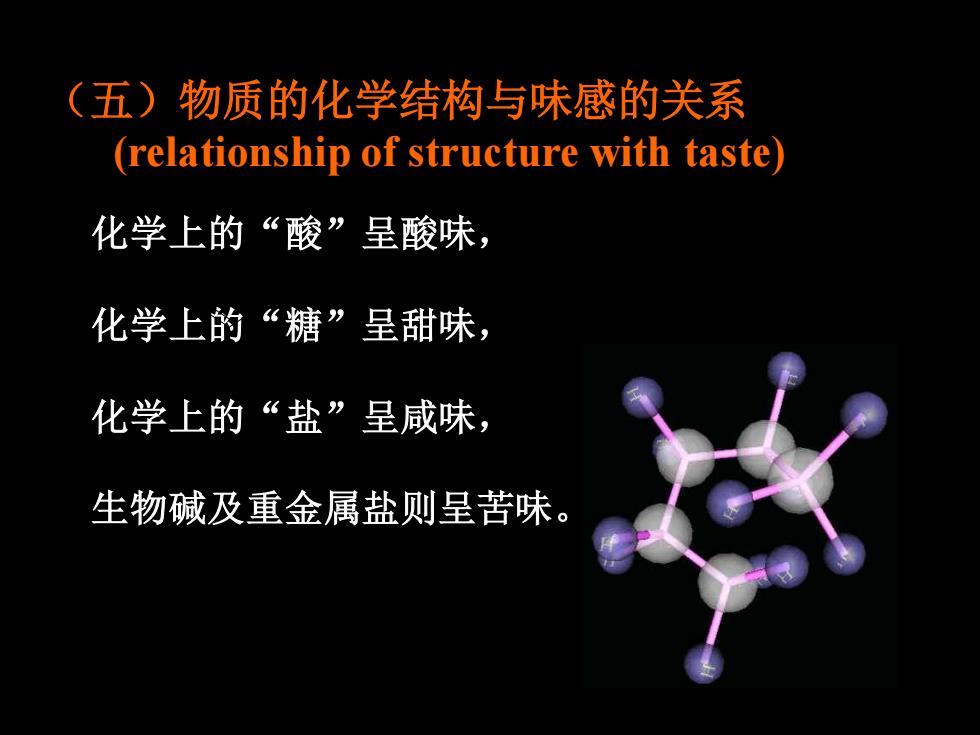 （五）物质的化学结构与味感的关系
(relationship of structure with taste)

化学上的“酸”呈酸味，

化学上的“糖”呈甜味，

化学上的“盐”呈咸味，

生物碱及重金属盐则呈苦味。